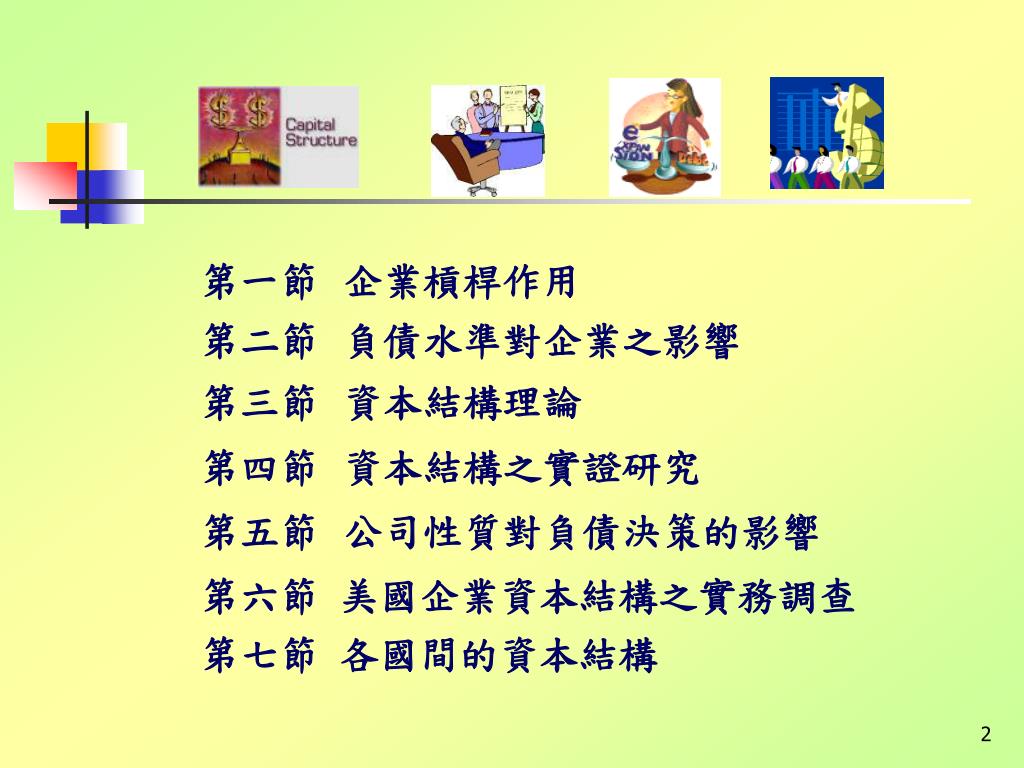 Capital Structure

第一節 企業槓桿作用

第二節 負債水準對企業之影響

第三節 資本結構理論

第四節 資本結構之實證研究

第五節 公司性質對負債決策的影響

第六節 美國企業資本結構之實務調查

第七節 各國間的資本結構

2